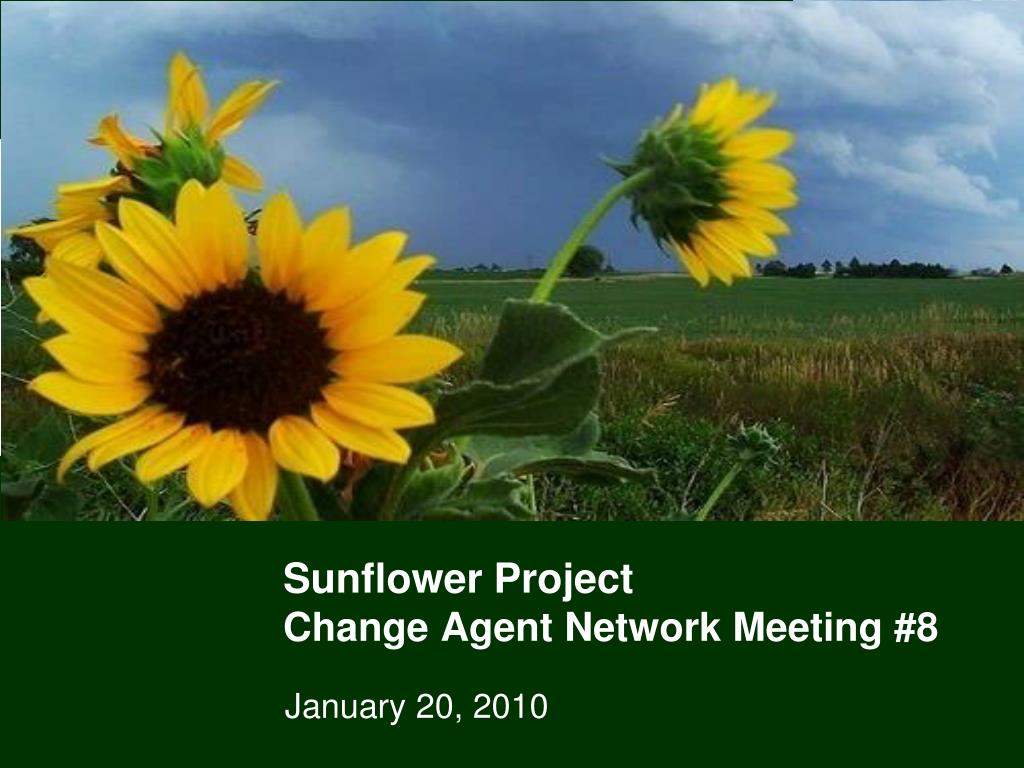 Sunflower Project
Change Agent Network Meeting #8

January 20, 2010